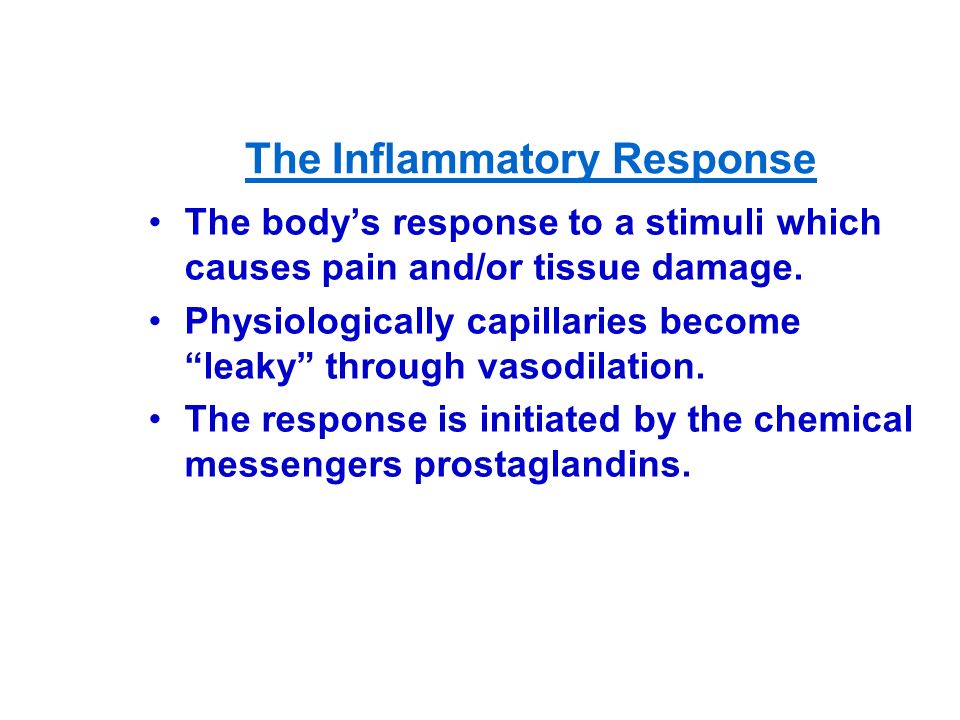 The Inflammatory Response

• The body’s response to a stimuli which causes pain and/or tissue damage.
• Physiologically capillaries become “leaky” through vasodilation.
• The response is initiated by the chemical messengers prostaglandins.